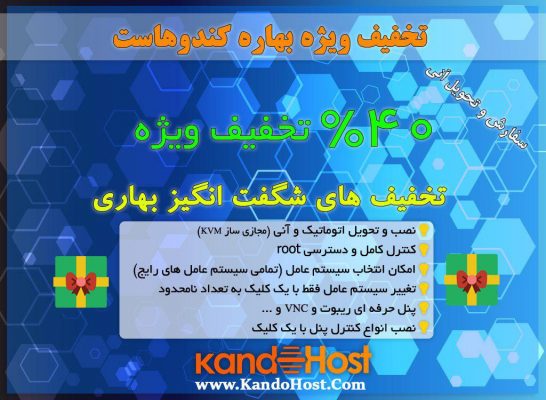 تخفیف ویژه بهاره کندوهاست

سفارش و تحویل آنی

۴۰% تخفیف ویژه

تخفیف های شگفت انگیز بهاری

نصب و تحویل اتوماتیک و آنی (مجازی ساز KVM)
کنترل کامل و دسترسی root
امکان انتخاب سیستم عامل (تمامی سیستم عامل های رایج)
تغییر سیستم عامل فقط با یک کلیک به تعداد نامحدود
پنل حرفه ای ریبوت و VNC و ...
نصب انواع کنترل پنل با یک کلیک

KandoHost
www.KandoHost.Com